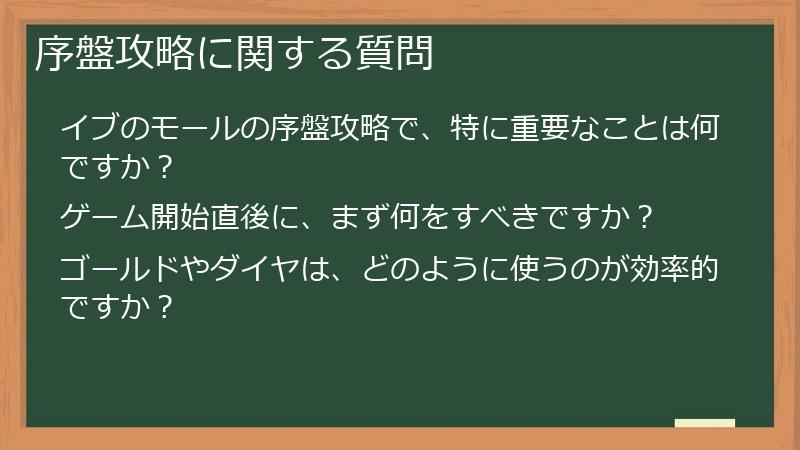 序盤攻略に関する質問

イブのモールの序盤攻略で、特に重要なことは何ですか？

ゲーム開始直後に、まず何をすべきですか？

ゴールドやダイヤは、どのように使うのが効率的ですか？